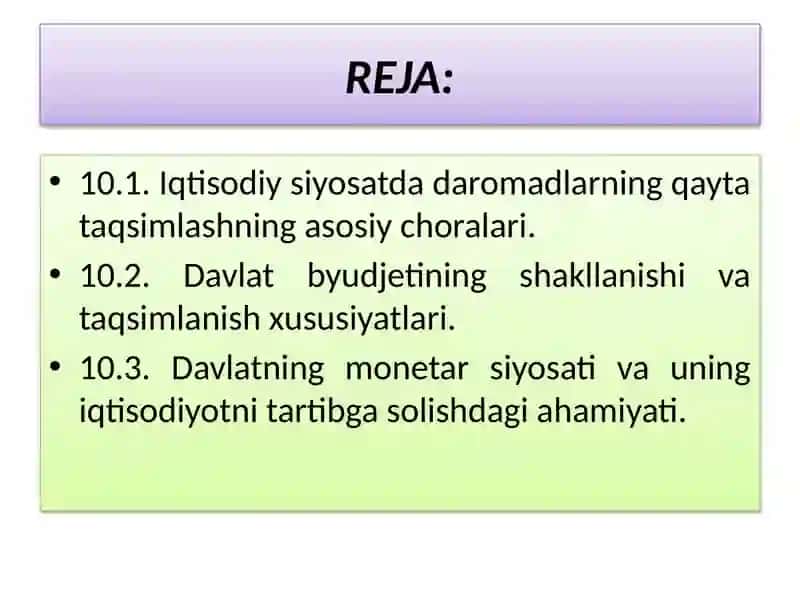 REJA:

• 10.1. Iqtisodiy siyosatda daromadlarning qayta taqsimlashning asosiy choralari.
• 10.2. Davlat byudjetining shakllanishi va taqsimlanish xususiyatlari.
• 10.3. Davlatning monetar siyosati va uning iqtisodiyotni tartibga solishdagi ahamiyati.